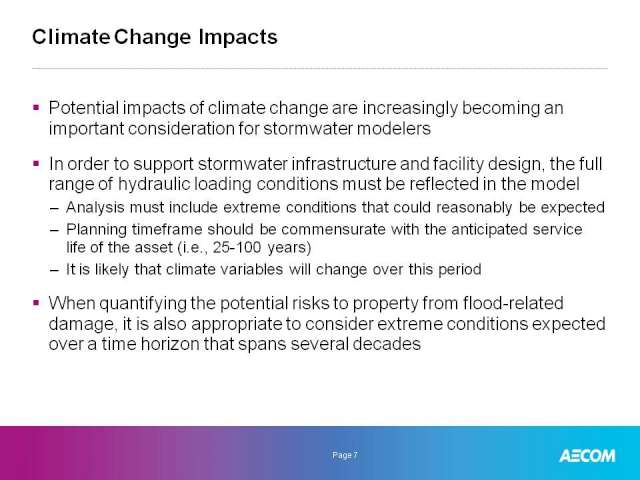 Climate Change Impacts

▪ Potential impacts of climate change are increasingly becoming an important consideration for stormwater modelers

▪ In order to support stormwater infrastructure and facility design, the full range of hydraulic loading conditions must be reflected in the model
– Analysis must include extreme conditions that could reasonably be expected
– Planning timeframe should be commensurate with the anticipated service life of the asset (i.e., 25-100 years)
– It is likely that climate variables will change over this period

▪ When quantifying the potential risks to property from flood-related damage, it is also appropriate to consider extreme conditions expected over a time horizon that spans several decades

Page 7

AECOM